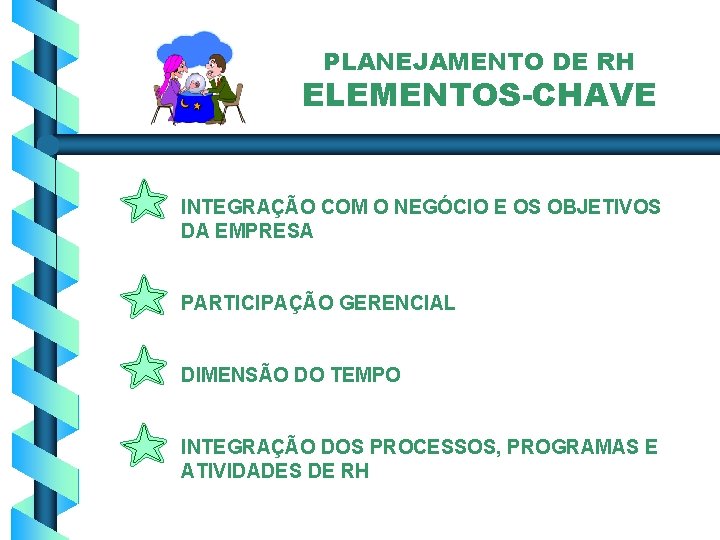 PLANEJAMENTO DE RH
ELEMENTOS-CHAVE

INTEGRAÇÃO COM O NEGÓCIO E OS OBJETIVOS DA EMPRESA

PARTICIPAÇÃO GERENCIAL

DIMENSÃO DO TEMPO

INTEGRAÇÃO DOS PROCESSOS, PROGRAMAS E ATIVIDADES DE RH